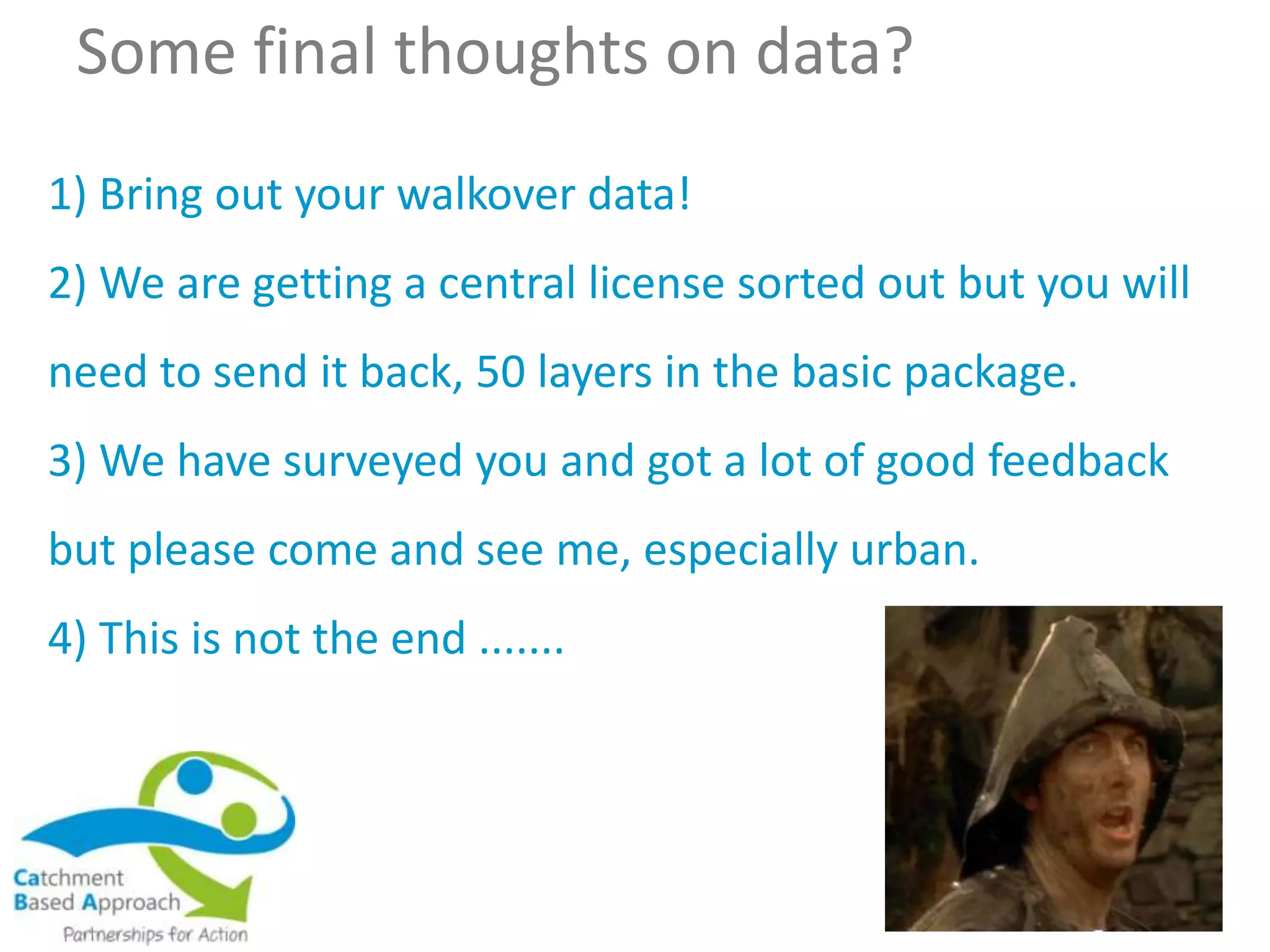 Some final thoughts on data?

1) Bring out your walkover data!

2) We are getting a central license sorted out but you will need to send it back, 50 layers in the basic package.

3) We have surveyed you and got a lot of good feedback but please come and see me, especially urban.

4) This is not the end .......

Catchment Based Approach
Partnerships for Action